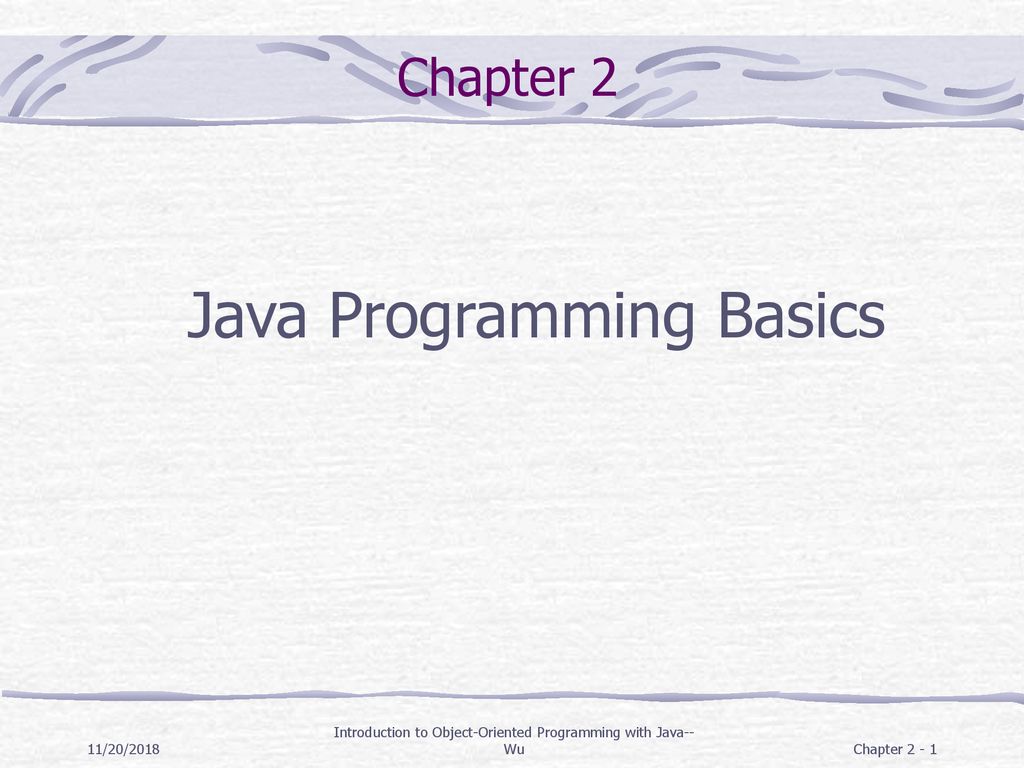 Chapter 2

Java Programming Basics

11/20/2018

Introduction to Object-Oriented Programming with Java--Wu

Chapter 2 - 1